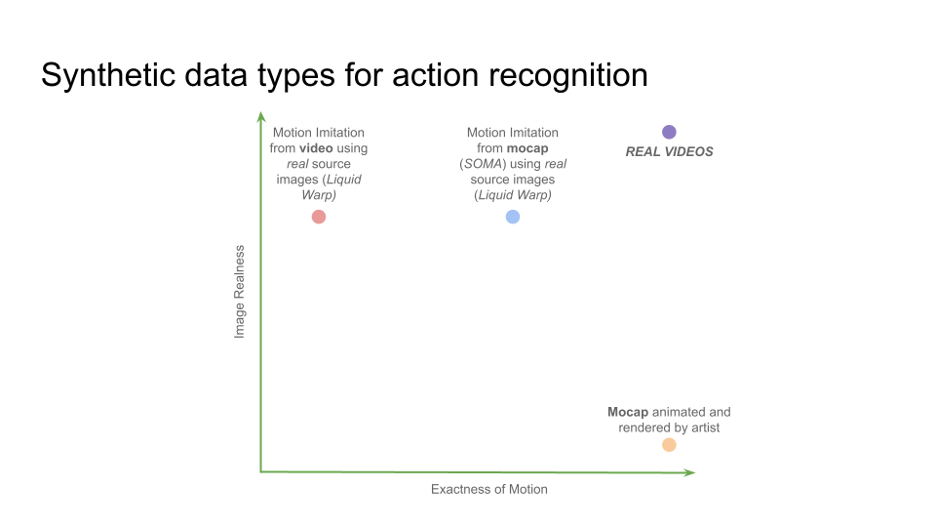 Synthetic data types for action recognition

Image Realness

Motion Imitation from video using real source images (Liquid Warp)

Motion Imitation from mocap (SOMA) using real source images (Liquid Warp)

REAL VIDEOS

Mocap animated and rendered by artist

Exactness of Motion